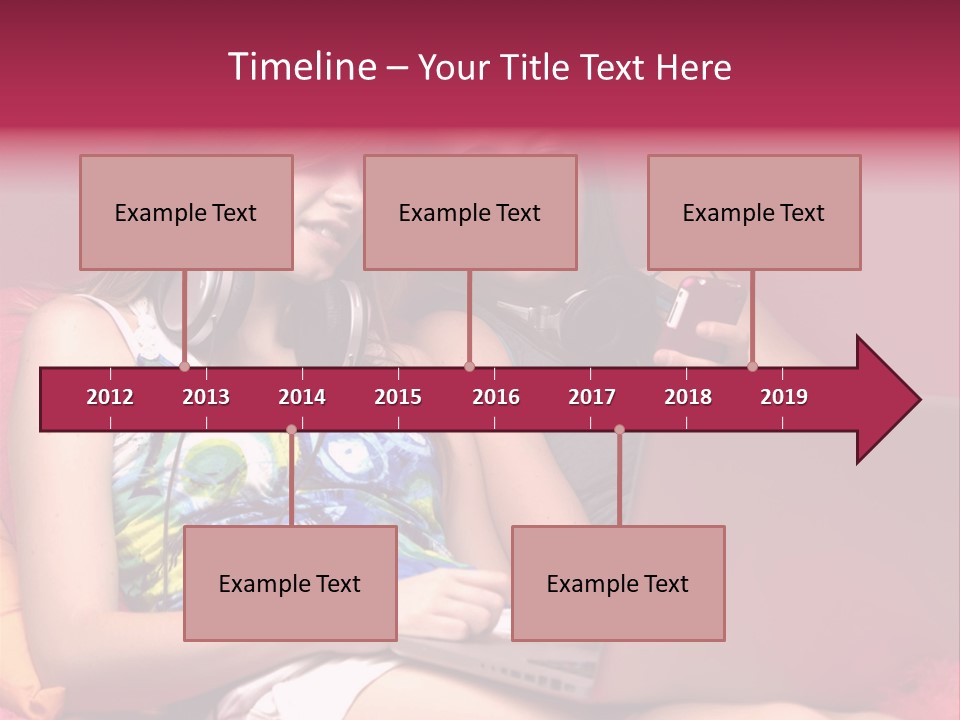 Timeline – Your Title Text Here

Example Text

Example Text

Example Text

2012 2013 2014 2015 2016 2017 2018 2019

Example Text

Example Text